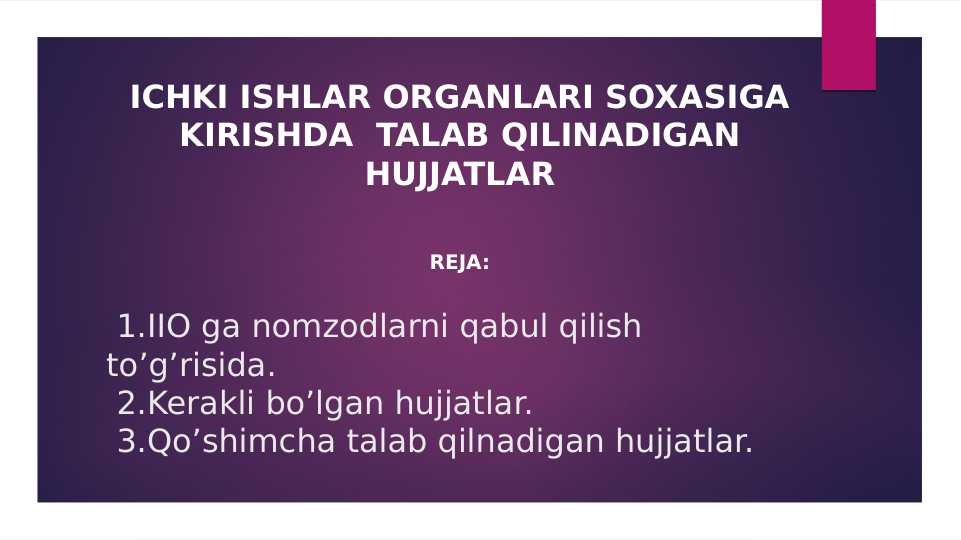 ICHKI ISHLAR ORGANLARI SOXASIGA KIRISHDA TALAB QILINADIGAN HUJJATLAR

REJA:

1.IIO ga nomzodlarni qabul qilish to’g’risida.
2.Kerakli bo’lgan hujjatlar.
3.Qo’shimcha talab qilnadigan hujjatlar.